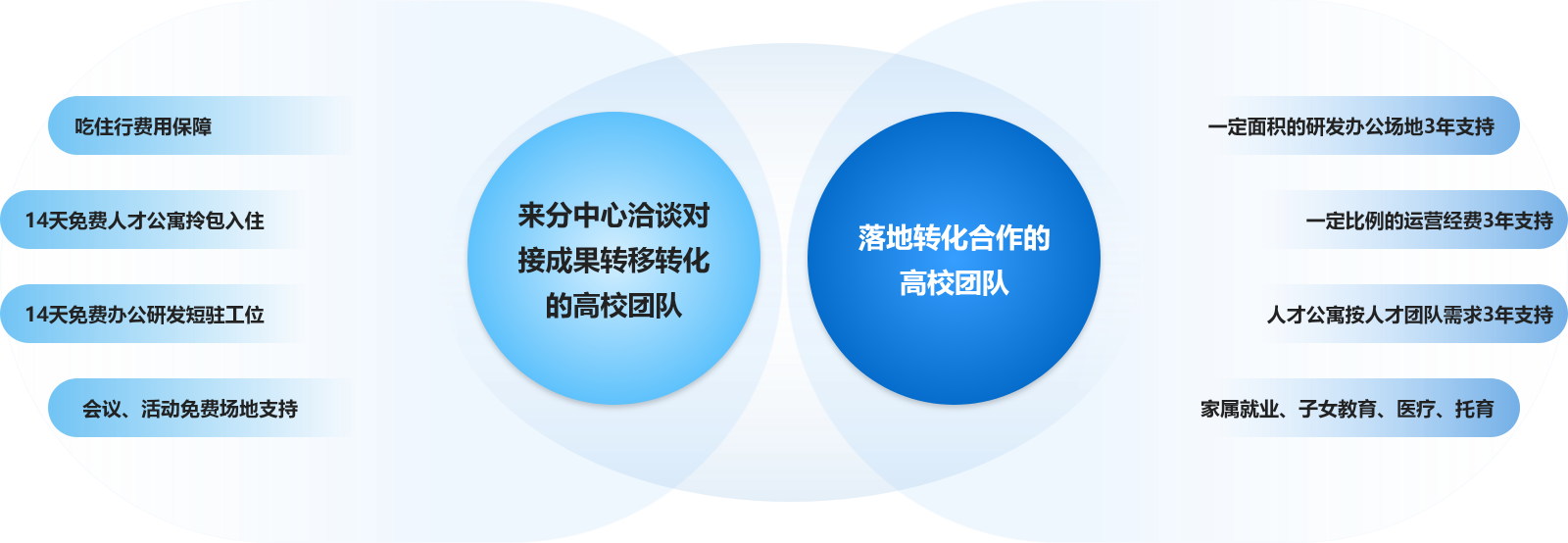 吃住行费用保障

14天免费人才公寓拎包入住

14天免费办公研发短驻工位

会议、活动免费场地支持

来分中心洽谈对接成果转移转化的高校团队

落地转化合作的高校团队

一定面积的研发办公场地3年支持

一定比例的运营经费3年支持

人才公寓按人才团队需求3年支持

家属就业、子女教育、医疗、托育